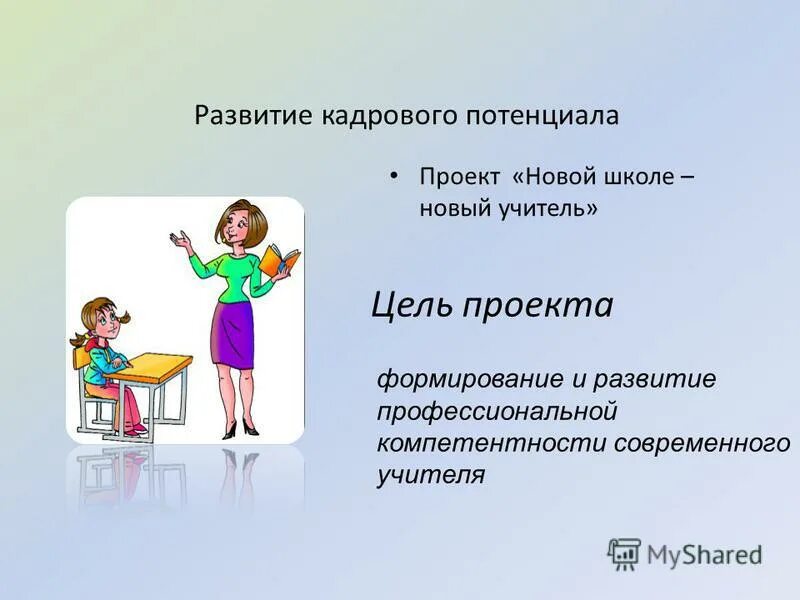 Развитие кадрового потенциала

• Проект «Новой школе – новый учитель»

Цель проекта

формирование и развитие профессиональной компетентности современного учителя

MyShared